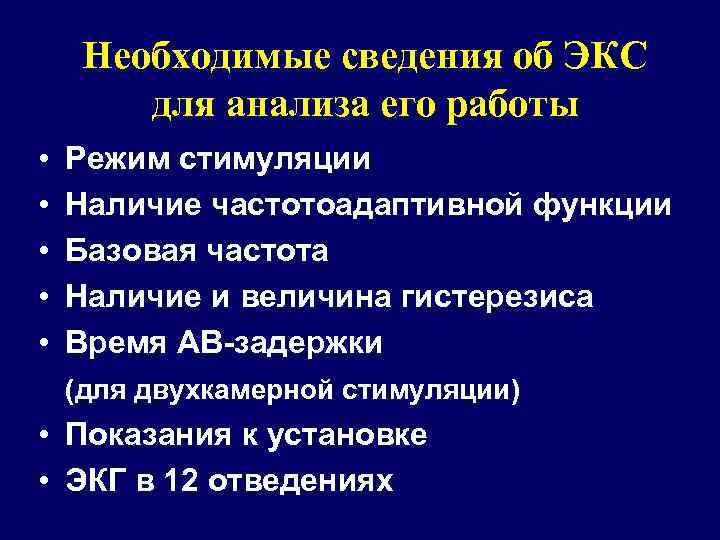 Необходимые сведения об ЭКС для анализа его работы

• Режим стимуляции
• Наличие частотоадаптивной функции
• Базовая частота
• Наличие и величина гистерезиса
• Время АВ-задержки
(для двухкамерной стимуляции)
• Показания к установке
• ЭКГ в 12 отведениях